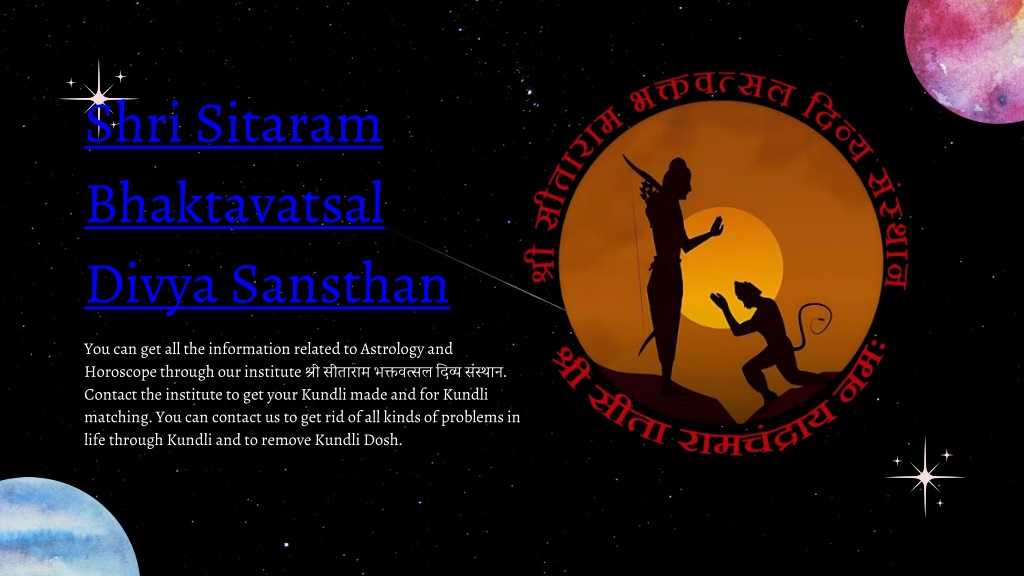 Shri Sitaram Bhaktavatsal Divya Sansthan

You can get all the information related to Astrology and Horoscope through our institute श्री सीताराम भक्तवत्सल दिव्य संस्थान. Contact the institute to get your Kundli made and for Kundli matching. You can contact us to get rid of all kinds of problems in life through Kundli and to remove Kundli Dosh.

श्री सीताराम भक्तवत्सल दिव्य संस्थान

श्री सीता रामचंद्राय नमः